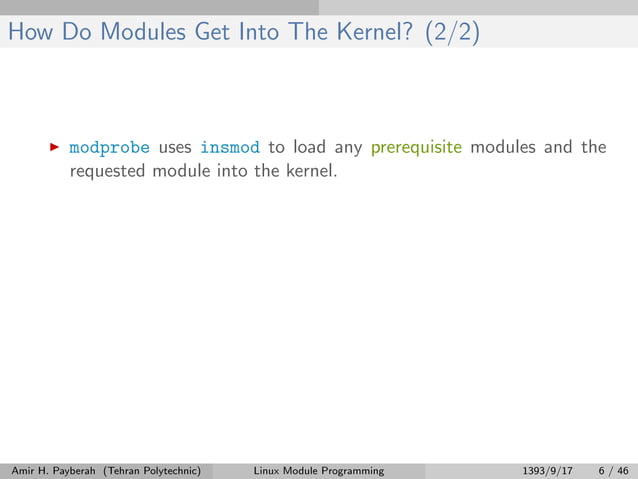 How Do Modules Get Into The Kernel? (2/2)

▶ modprobe uses insmod to load any prerequisite modules and the requested module into the kernel.

Amir H. Payberah (Tehran Polytechnic) Linux Module Programming 1393/9/17 6 / 46